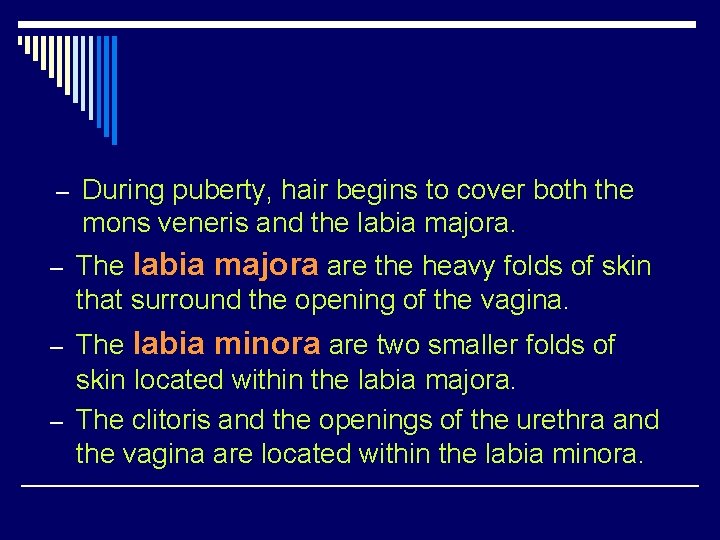 – During puberty, hair begins to cover both the mons veneris and the labia majora.

– The labia majora are the heavy folds of skin that surround the opening of the vagina.

– The labia minora are two smaller folds of skin located within the labia majora.

– The clitoris and the openings of the urethra and the vagina are located within the labia minora.